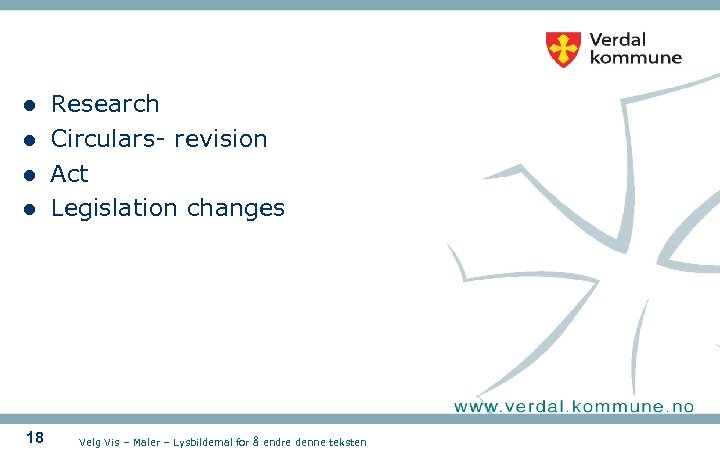 Verdal kommune

- Research
- Circulars- revision
- Act
- Legislation changes

www.verdal.kommune.no

18

Velg Vis – Maler – Lysbildemal for å endre denne teksten